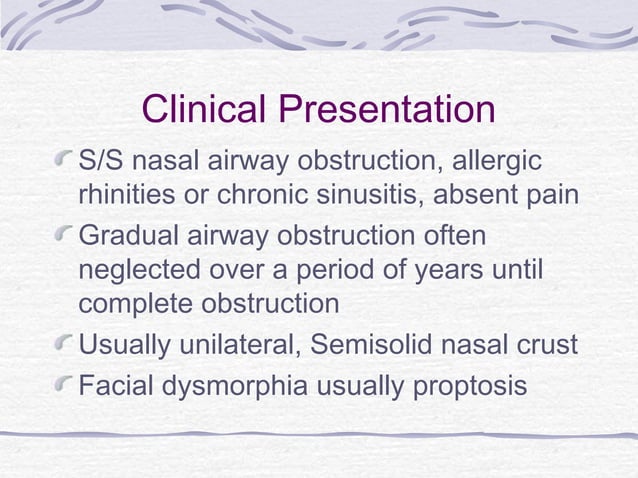 Clinical Presentation

S/S nasal airway obstruction, allergic rhinities or chronic sinusitis, absent pain

Gradual airway obstruction often neglected over a period of years until complete obstruction

Usually unilateral, Semisolid nasal crust

Facial dysmorphia usually proptosis